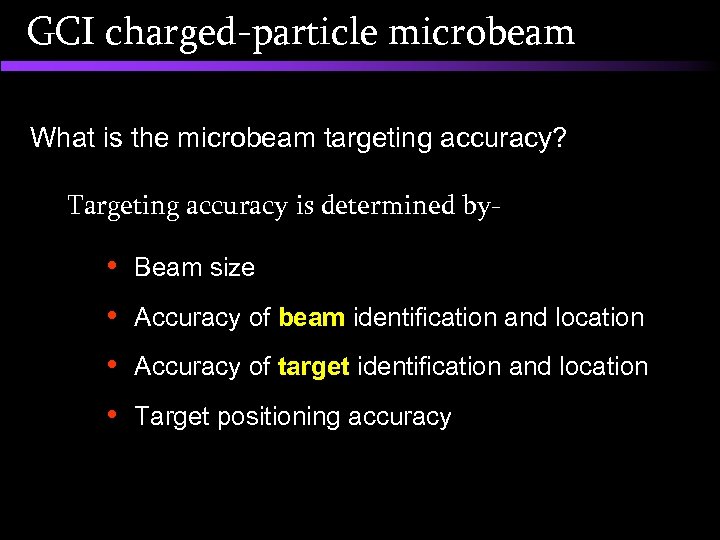 GCI charged-particle microbeam

What is the microbeam targeting accuracy?

Targeting accuracy is determined by-

• Beam size
• Accuracy of beam identification and location
• Accuracy of target identification and location
• Target positioning accuracy